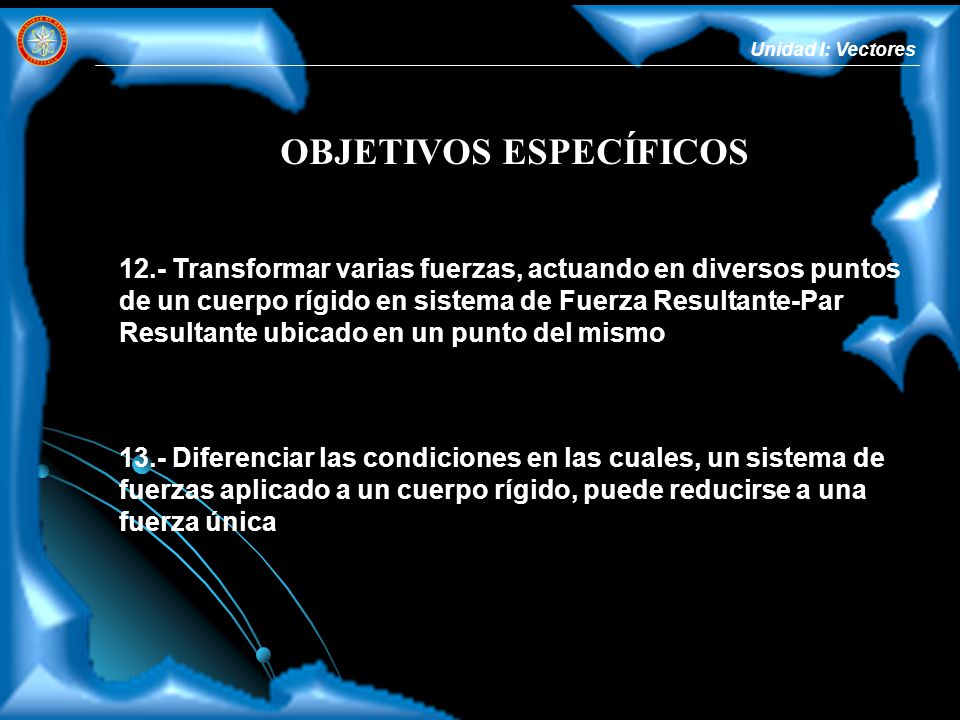 Unidad I: Vectores

OBJETIVOS ESPECÍFICOS

12.- Transformar varias fuerzas, actuando en diversos puntos de un cuerpo rígido en sistema de Fuerza Resultante-Par Resultante ubicado en un punto del mismo

13.- Diferenciar las condiciones en las cuales, un sistema de fuerzas aplicado a un cuerpo rígido, puede reducirse a una fuerza única